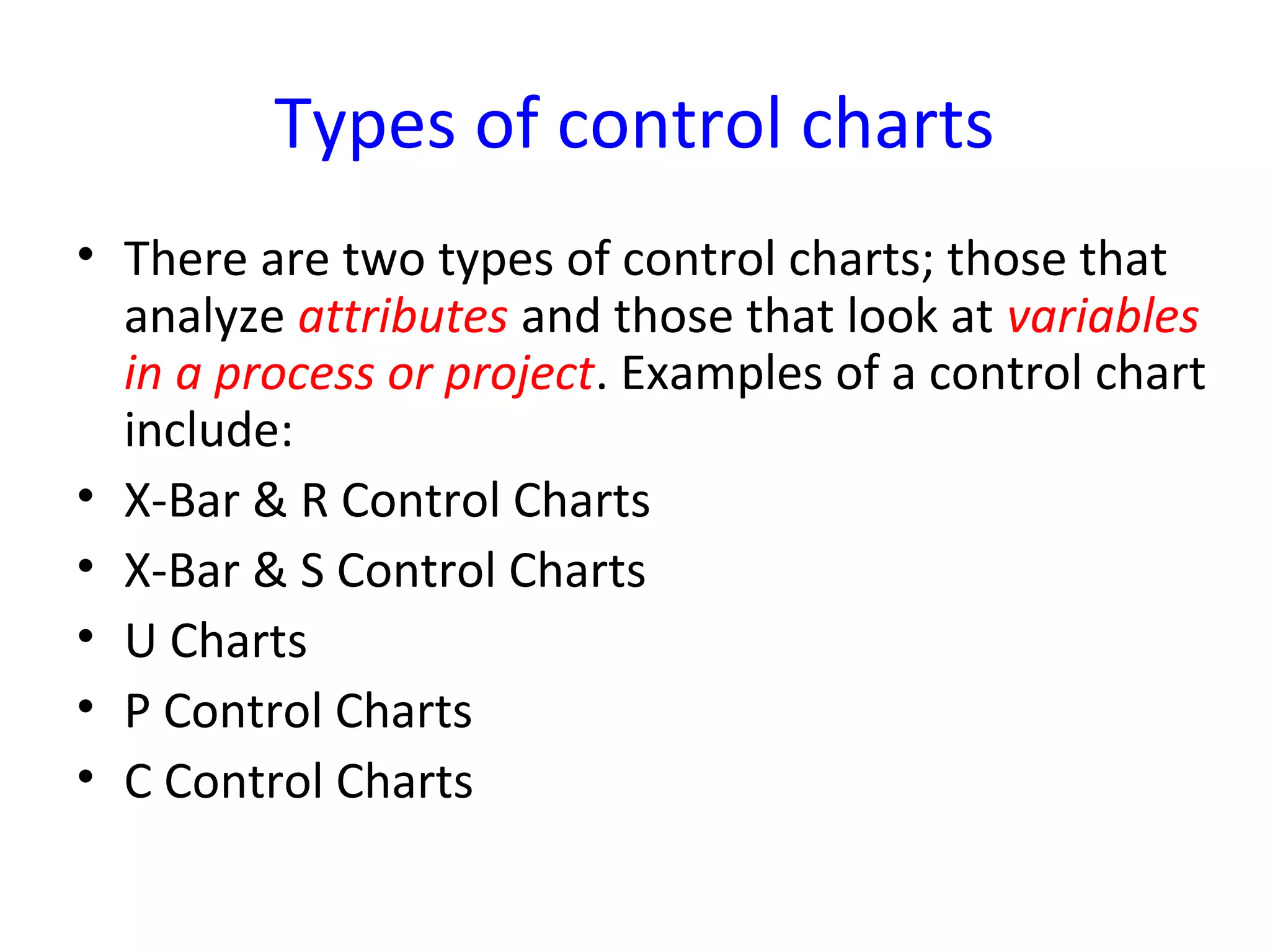 Types of control charts

• There are two types of control charts; those that analyze attributes and those that look at variables in a process or project. Examples of a control chart include:
• X-Bar & R Control Charts
• X-Bar & S Control Charts
• U Charts
• P Control Charts
• C Control Charts